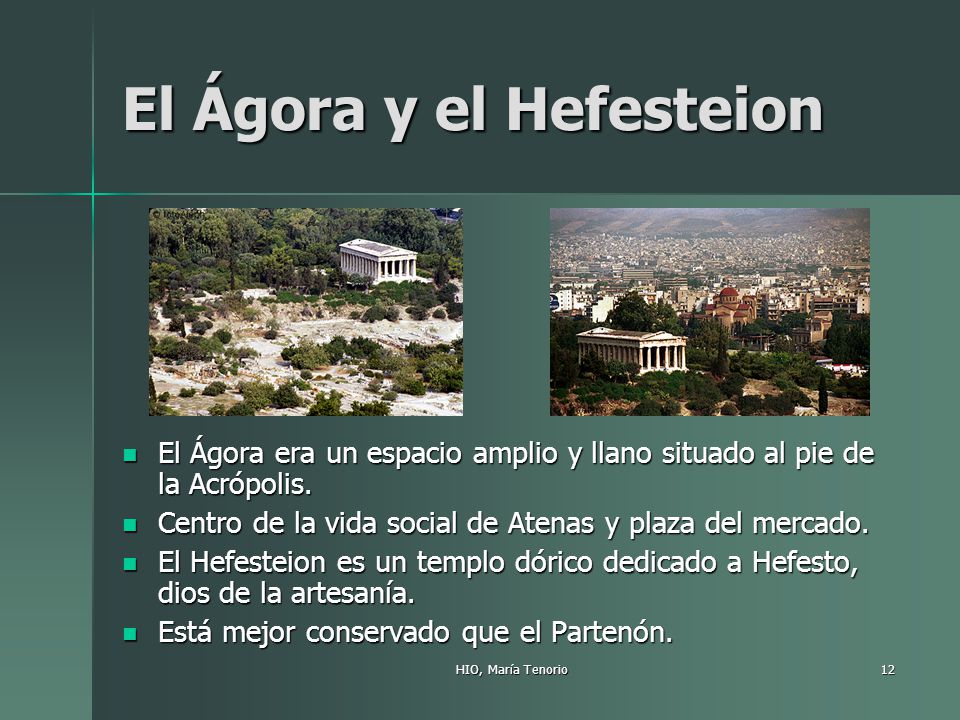 El Ágora y el Hefesteion

- El Ágora era un espacio amplio y llano situado al pie de la Acrópolis.
- Centro de la vida social de Atenas y plaza del mercado.
- El Hefesteion es un templo dórico dedicado a Hefesto, dios de la artesanía.
- Está mejor conservado que el Partenón.

HIO, María Tenorio

12